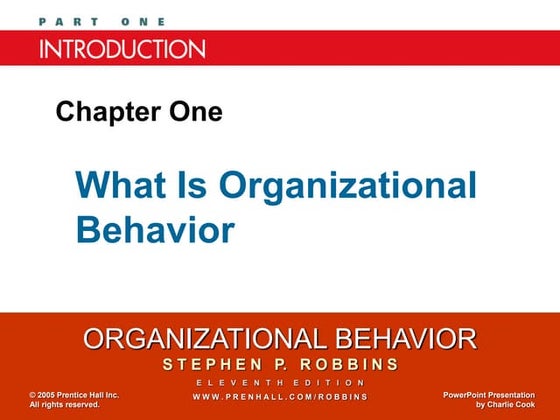 PART ONE

INTRODUCTION

Chapter One

What Is Organizational Behavior

ORGANIZATIONAL BEHAVIOR

STEPHEN P. ROBBINS

ELEVENTH EDITION

WWW.PRENHALL.COM/ROBBINS

© 2005 Prentice Hall Inc. All rights reserved.

PowerPoint Presentation by Charlie Cook